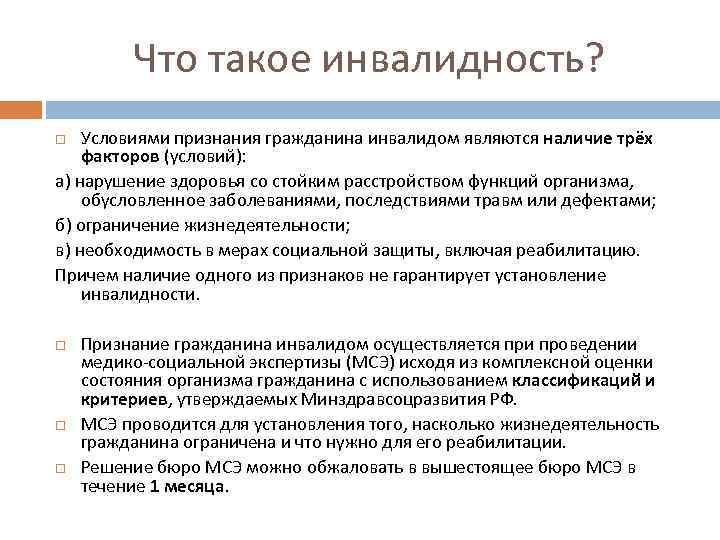 Что такое инвалидность?

Условиями признания гражданина инвалидом являются наличие трёх факторов (условий):

а) нарушение здоровья со стойким расстройством функций организма, обусловленное заболеваниями, последствиями травм или дефектами;

б) ограничение жизнедеятельности;

в) необходимость в мерах социальной защиты, включая реабилитацию.

Причем наличие одного из признаков не гарантирует установление инвалидности.

Признание гражданина инвалидом осуществляется при проведении медико-социальной экспертизы (МСЭ) исходя из комплексной оценки состояния организма гражданина с использованием классификаций и критериев, утверждаемых Минздравсоцразвития РФ.

МСЭ проводится для установления того, насколько жизнедеятельность гражданина ограничена и что нужно для его реабилитации.

Решение бюро МСЭ можно обжаловать в вышестоящее бюро МСЭ в течение 1 месяца.